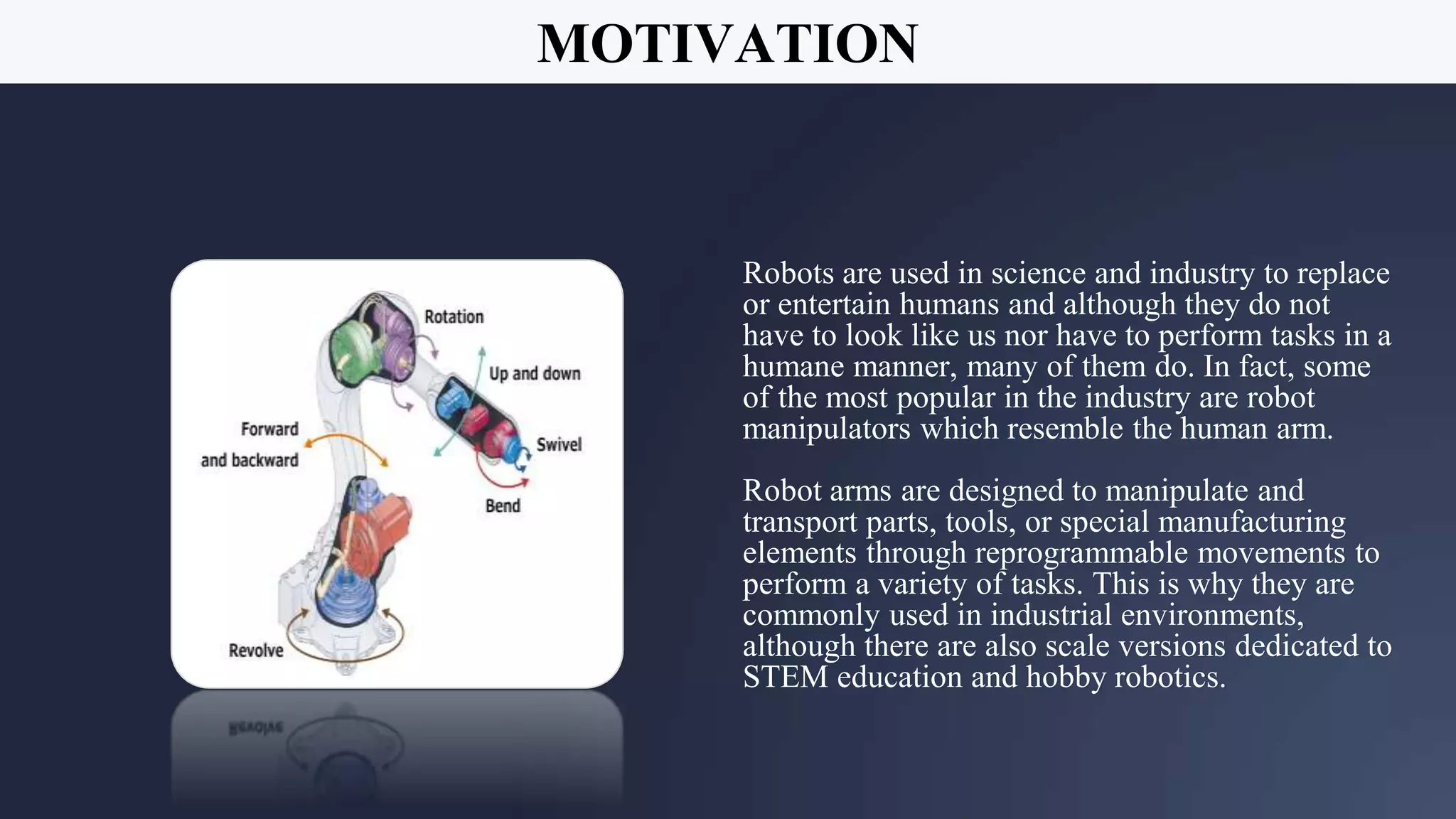 MOTIVATION

Rotation

Up and down

Forward and backward

Swivel

Bend

Revolve

Robots are used in science and industry to replace or entertain humans and although they do not have to look like us nor have to perform tasks in a humane manner, many of them do. In fact, some of the most popular in the industry are robot manipulators which resemble the human arm.

Robot arms are designed to manipulate and transport parts, tools, or special manufacturing elements through reprogrammable movements to perform a variety of tasks. This is why they are commonly used in industrial environments, although there are also scale versions dedicated to STEM education and hobby robotics.